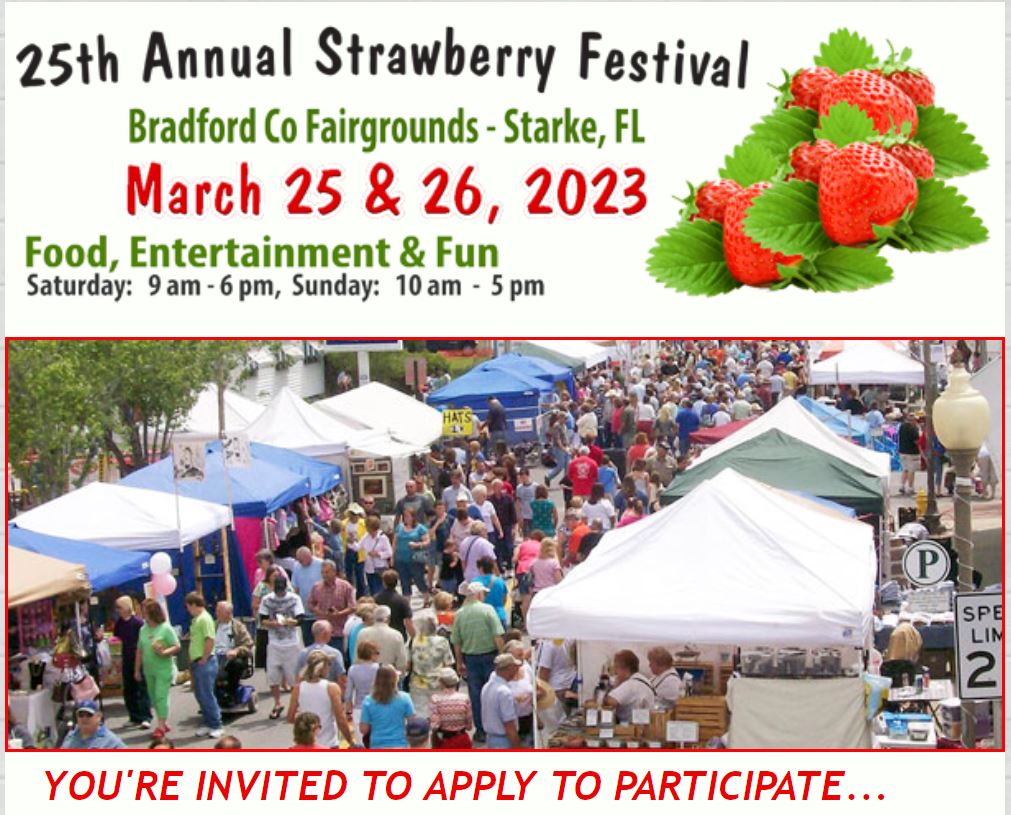 25th Annual Strawberry Festival

Bradford Co Fairgrounds - Starke, FL

March 25 & 26, 2023

Food, Entertainment & Fun

Saturday: 9 am - 6 pm, Sunday: 10 am - 5 pm

HATS

P

SPE
LIM
2

YOU'RE INVITED TO APPLY TO PARTICIPATE...